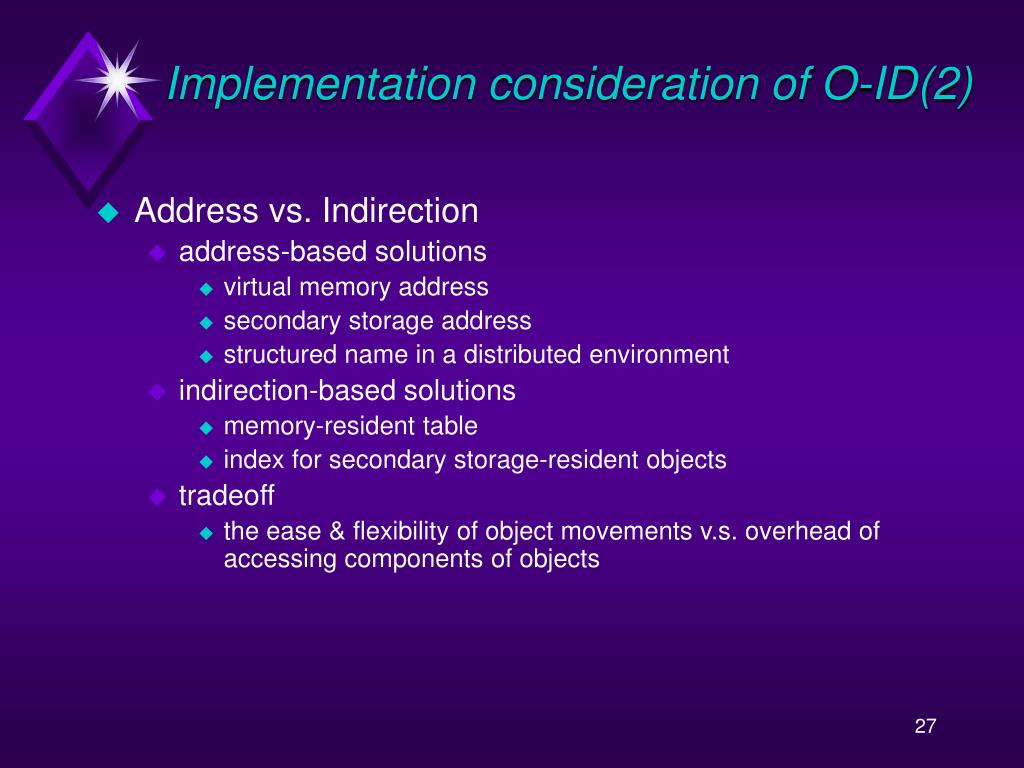 Implementation consideration of O-ID(2)

Address vs. Indirection
address-based solutions
virtual memory address
secondary storage address
structured name in a distributed environment
indirection-based solutions
memory-resident table
index for secondary storage-resident objects
tradeoff
the ease & flexibility of object movements v.s. overhead of accessing components of objects

27